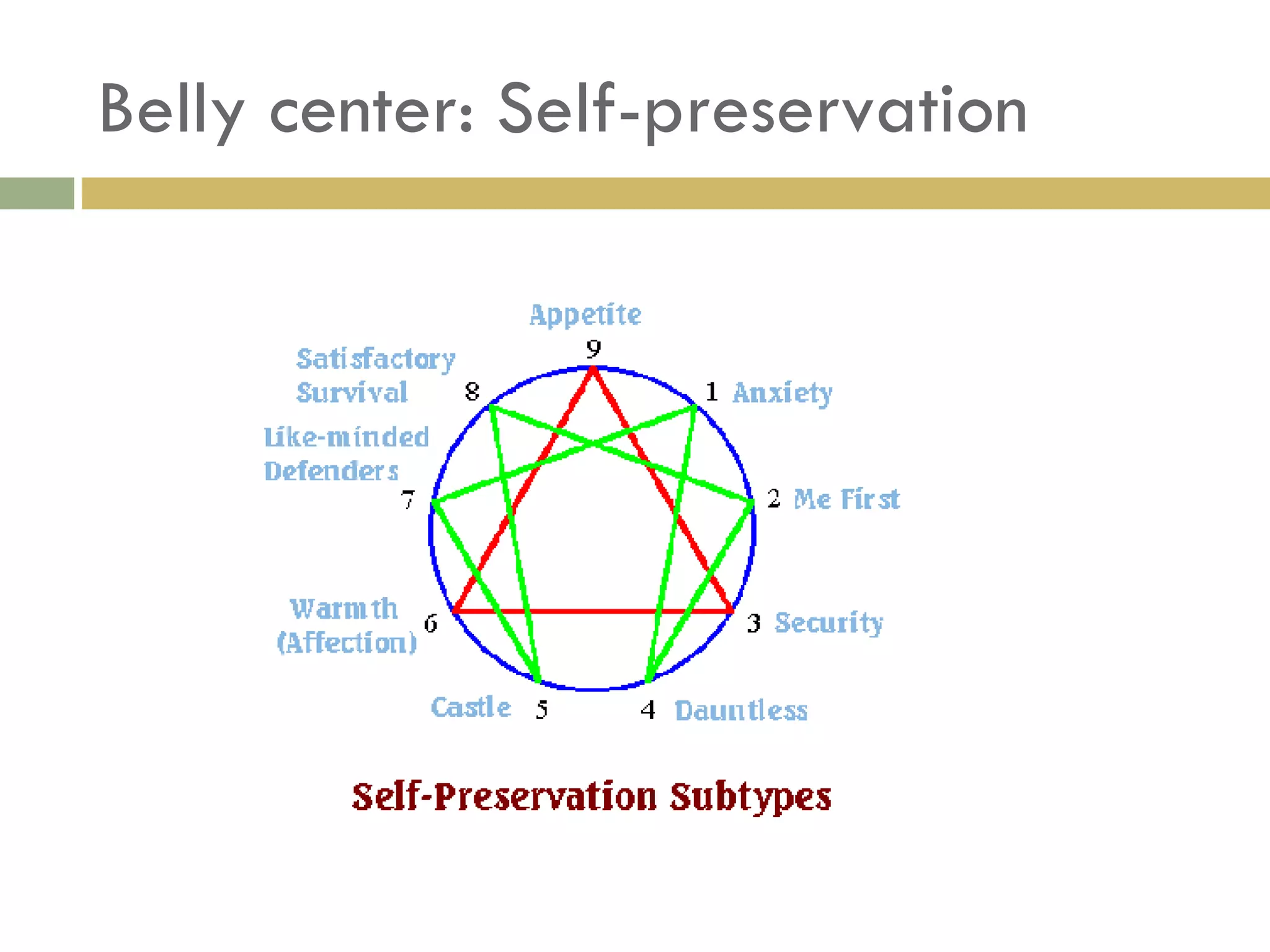 Belly center: Self-preservation

Appetite
9
Satisfactory Survival
8
1 Anxiety
Like-minded Defenders
7
2 Me First
Warmth (Affection)
6
3 Security
Castle
5
4 Dauntless

Self-Preservation Subtypes